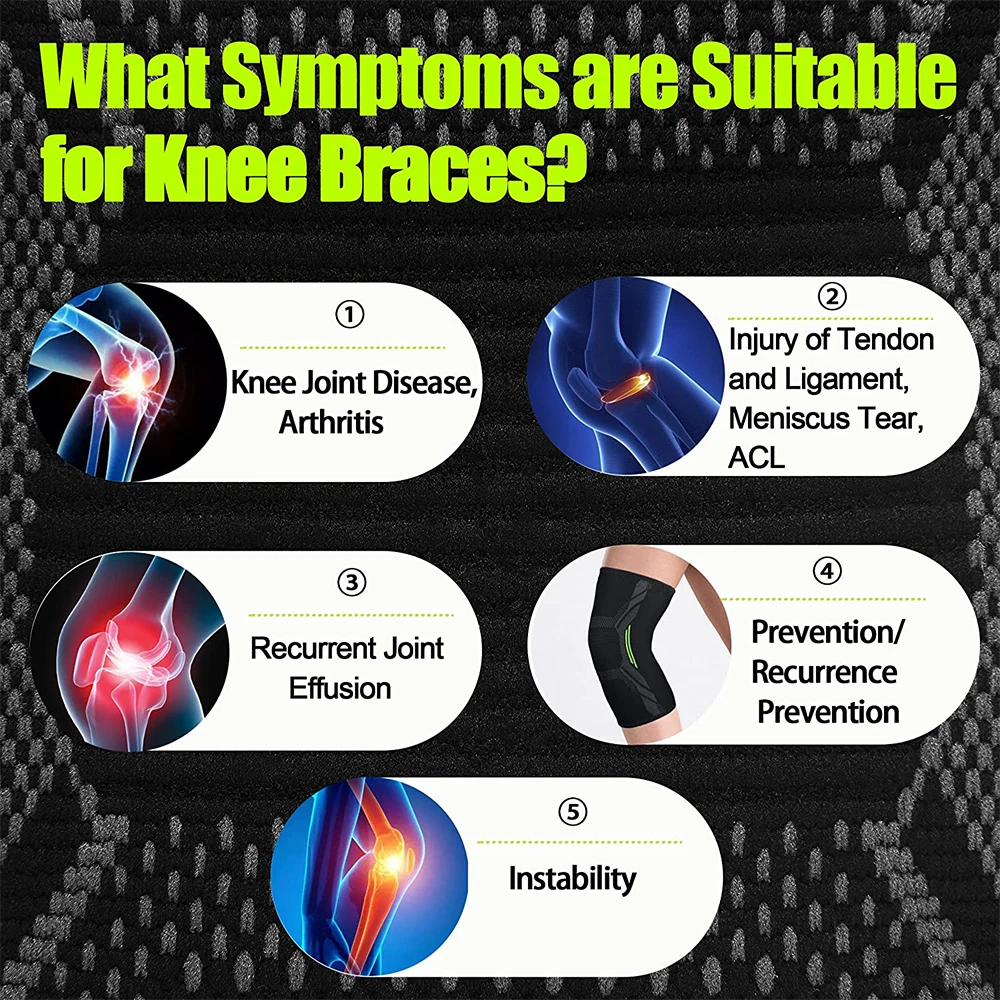 What Symptoms are Suitable for Knee Braces?

①
Knee Joint Disease, Arthritis

②
Injury of Tendon and Ligament, Meniscus Tear, ACL

③
Recurrent Joint Effusion

④
Prevention/ Recurrence Prevention

⑤
Instability